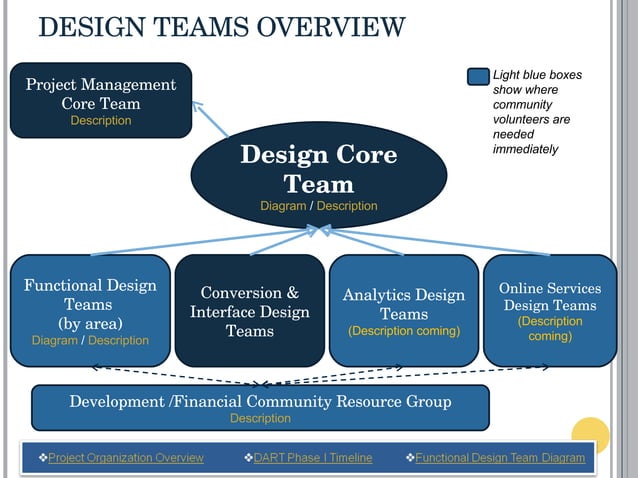 DESIGN TEAMS OVERVIEW

Project Management Core Team
Description

Light blue boxes show where community volunteers are needed immediately

Design Core Team
Diagram / Description

Functional Design Teams (by area)
Diagram / Description

Conversion & Interface Design Teams

Analytics Design Teams
(Description coming)

Online Services Design Teams
(Description coming)

Development /Financial Community Resource Group
Description

❖Project Organization Overview ❖DART Phase I Timeline ❖Functional Design Team Diagram